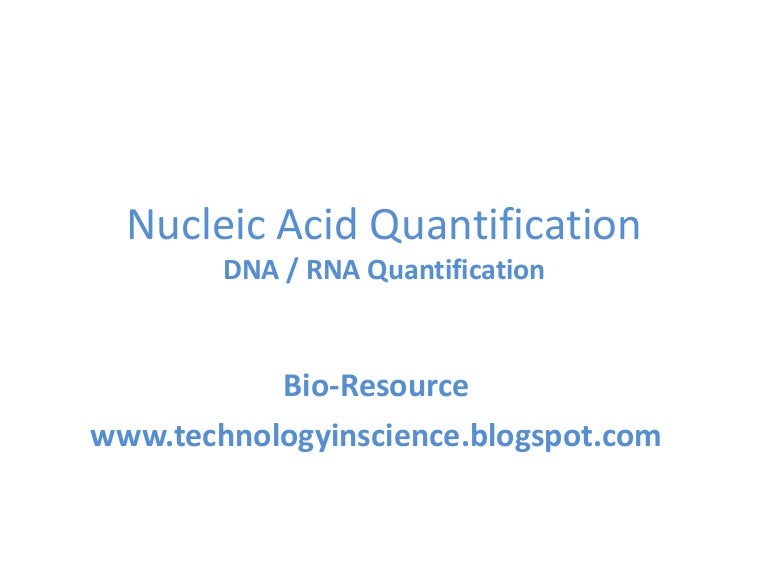 Nucleic Acid Quantification
DNA / RNA Quantification

Bio-Resource
www.technologyinscience.blogspot.com